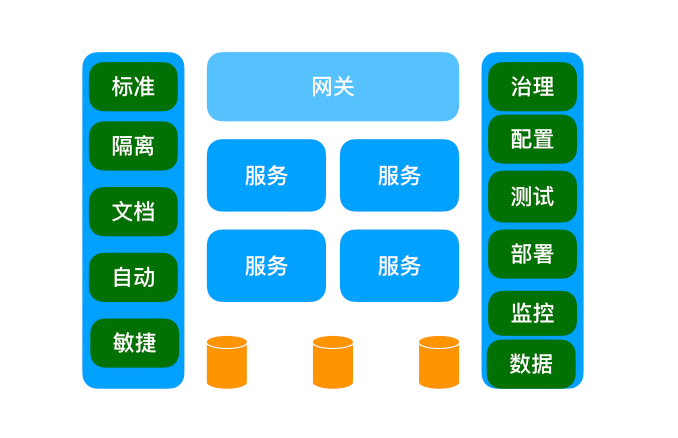 标准

隔离

文档

自动

敏捷

网关

服务

服务

服务

服务

治理

配置

测试

部署

监控

数据